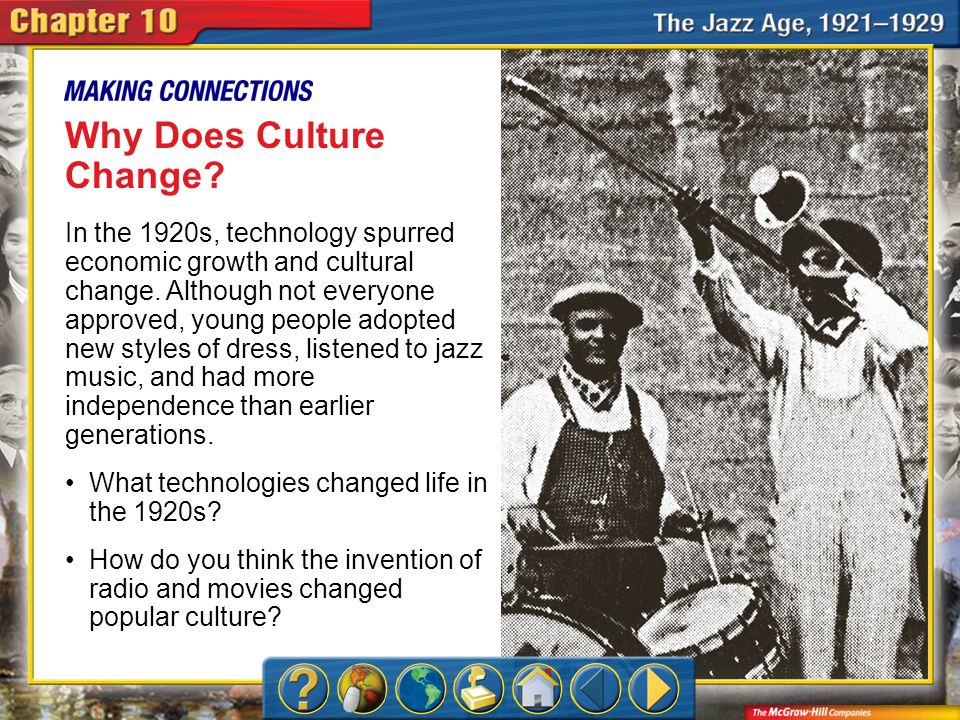 Chapter 10

The Jazz Age, 1921–1929

MAKING CONNECTIONS

Why Does Culture Change?

In the 1920s, technology spurred economic growth and cultural change. Although not everyone approved, young people adopted new styles of dress, listened to jazz music, and had more independence than earlier generations.

• What technologies changed life in the 1920s?

• How do you think the invention of radio and movies changed popular culture?

The McGraw-Hill Companies